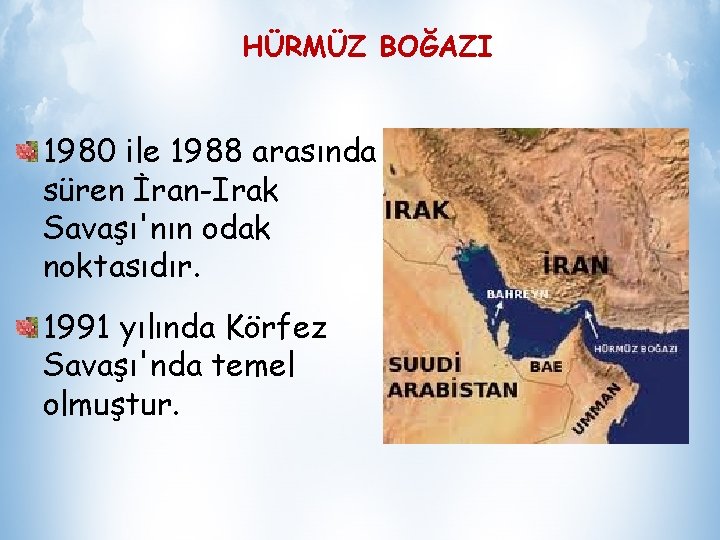 HÜRMÜZ BOĞAZI

1980 ile 1988 arasında süren İran-Irak Savaşı'nın odak noktasıdır.

1991 yılında Körfez Savaşı'nda temel olmuştur.

IRAK

İRAN

BAHREYN

HÜRMÜZ BOĞAZI

SUUDİ ARABİSTAN

BAE

UMMAN